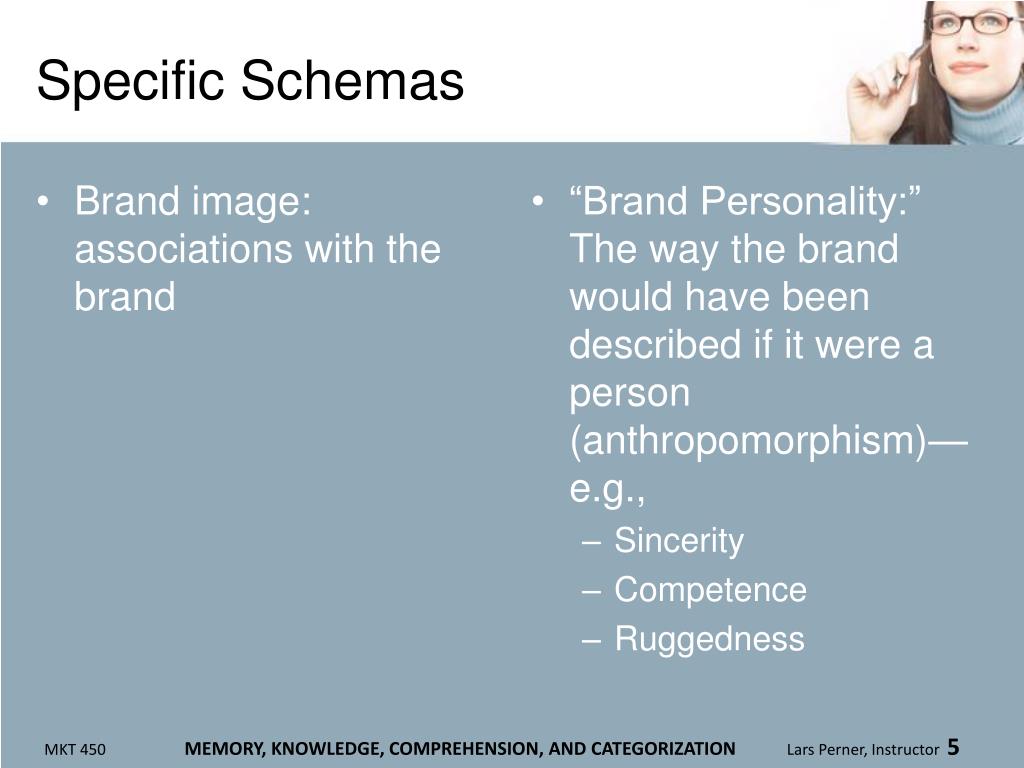 Specific Schemas

• Brand image: associations with the brand

• “Brand Personality:” The way the brand would have been described if it were a person (anthropomorphism)—e.g.,
– Sincerity
– Competence
– Ruggedness

MKT 450 MEMORY, KNOWLEDGE, COMPREHENSION, AND CATEGORIZATION Lars Perner, Instructor 5